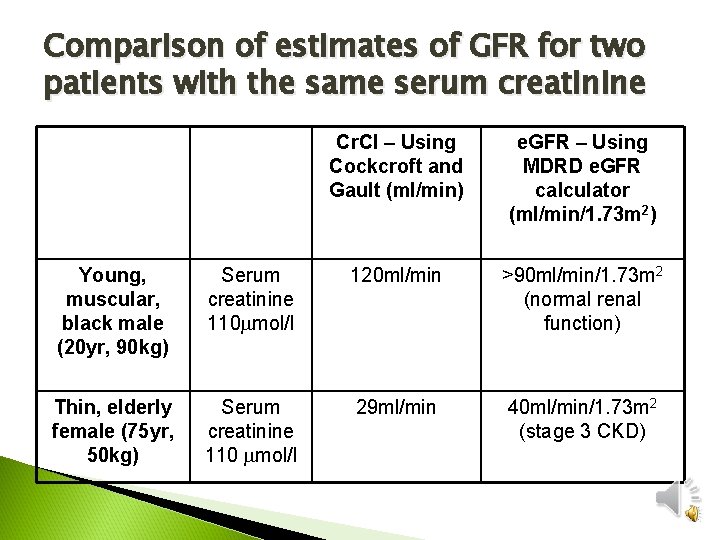 Comparison of estimates of GFR for two patients with the same serum creatinine

| | | CrCl – Using Cockcroft and Gault (ml/min) | eGFR – Using MDRD eGFR calculator (ml/min/1.73m$^2$) |
|---|---|---|---|
| Young, muscular, black male (20yr, 90kg) | Serum creatinine 110$\mu$mol/l | 120ml/min | >90ml/min/1.73m$^2$ (normal renal function) |
| Thin, elderly female (75yr, 50kg) | Serum creatinine 110 $\mu$mol/l | 29ml/min | 40ml/min/1.73m$^2$ (stage 3 CKD) |